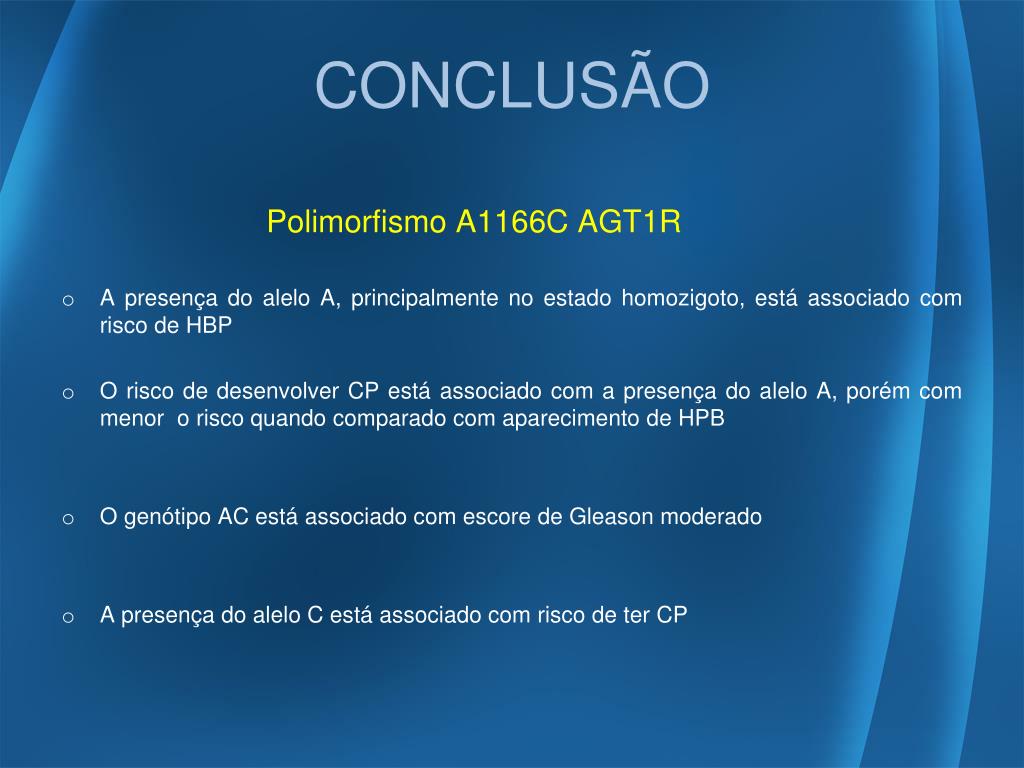 CONCLUSÃO

Polimorfismo A1166C AGT1R

o A presença do alelo A, principalmente no estado homozigoto, está associado com risco de HBP

o O risco de desenvolver CP está associado com a presença do alelo A, porém com menor o risco quando comparado com aparecimento de HPB

o O genótipo AC está associado com escore de Gleason moderado

o A presença do alelo C está associado com risco de ter CP